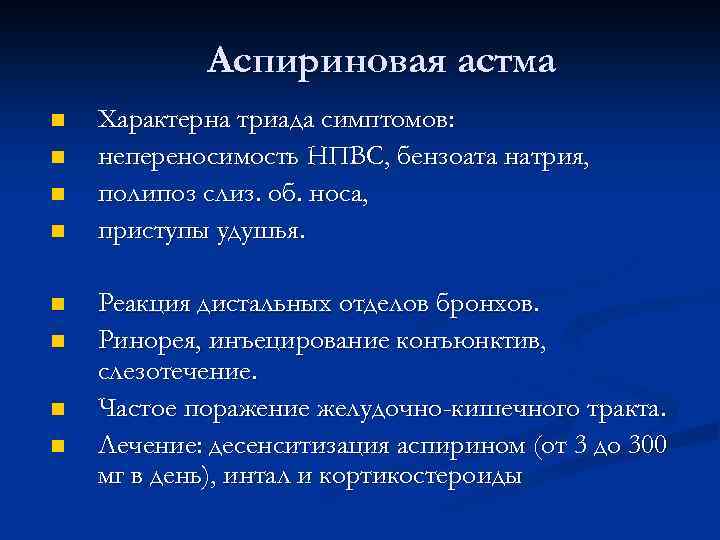 Аспириновая астма

- Характерна триада симптомов:
- непереносимость НПВС, бензоата натрия,
- полипоз слиз. об. носа,
- приступы удушья.

- Реакция дистальных отделов бронхов.
- Ринорея, инъецирование конъюнктив, слезотечение.
- Частое поражение желудочно-кишечного тракта.
- Лечение: десенситизация аспирином (от 3 до 300 мг в день), интал и кортикостероиды